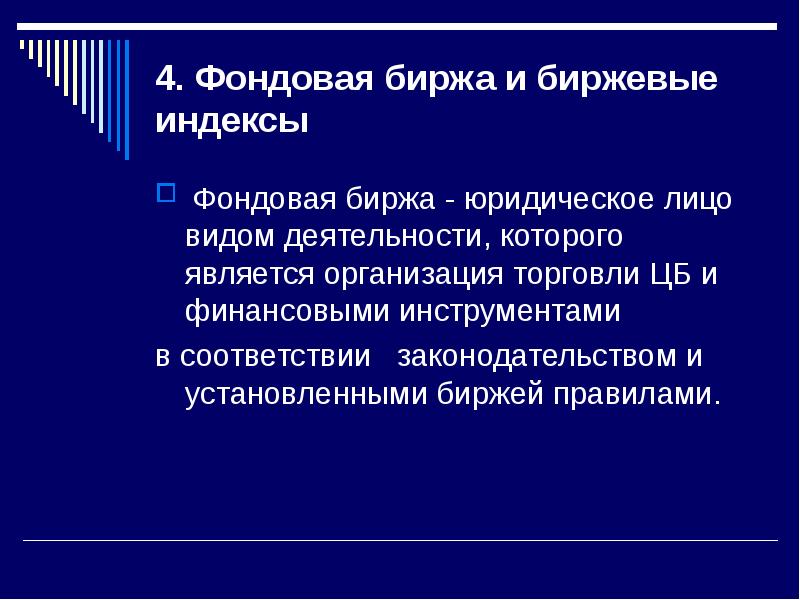 4. Фондовая биржа и биржевые индексы

Фондовая биржа - юридическое лицо видом деятельности, которого является организация торговли ЦБ и финансовыми инструментами

в соответствии законодательством и установленными биржей правилами.